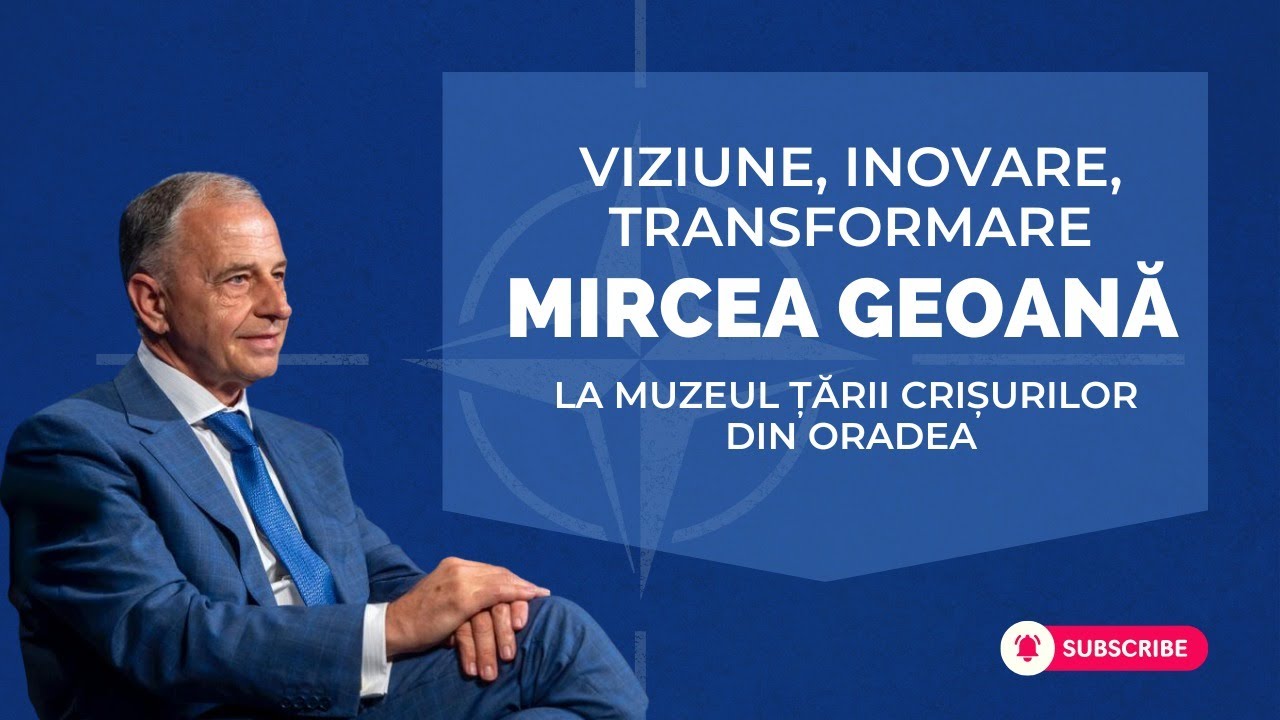 VIZIUNE, INOVARE, TRANSFORMARE
MIRCEA GEOANĂ
LA MUZEUL ȚĂRII CRIȘURILOR DIN ORADEA

SUBSCRIBE